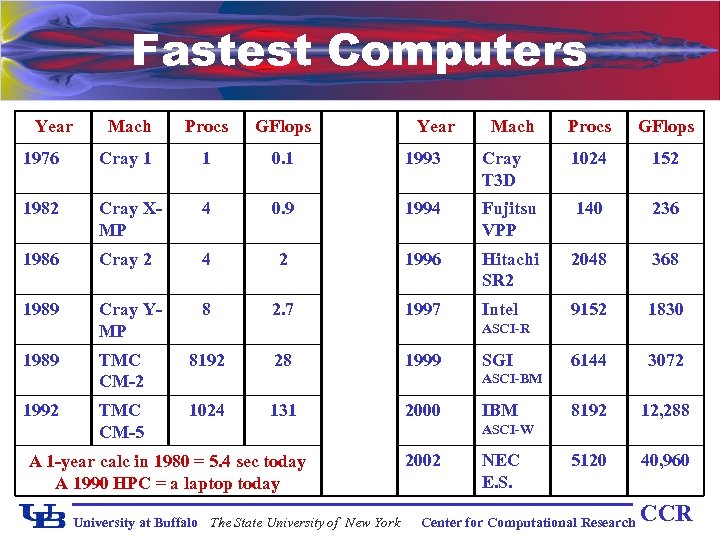 Fastest Computers

| Year | Mach | Procs | GFlops |
|---|---|---|---|
| 1976 | Cray 1 | 1 | 0.1 |
| 1982 | Cray X-MP | 4 | 0.9 |
| 1986 | Cray 2 | 4 | 2 |
| 1989 | Cray Y-MP | 8 | 2.7 |
| 1989 | TMC CM-2 | 8192 | 28 |
| 1992 | TMC CM-5 | 1024 | 131 |

A 1-year calc in 1980 = 5.4 sec today
A 1990 HPC = a laptop today

| Year | Mach | Procs | GFlops |
|---|---|---|---|
| 1993 | Cray T3D | 1024 | 152 |
| 1994 | Fujitsu VPP | 140 | 236 |
| 1996 | Hitachi SR2 | 2048 | 368 |
| 1997 | Intel ASCI-R | 9152 | 1830 |
| 1999 | SGI ASCI-BM | 6144 | 3072 |
| 2000 | IBM ASCI-W | 8192 | 12,288 |
| 2002 | NEC E.S. | 5120 | 40,960 |

UB University at Buffalo The State University of New York Center for Computational Research CCR